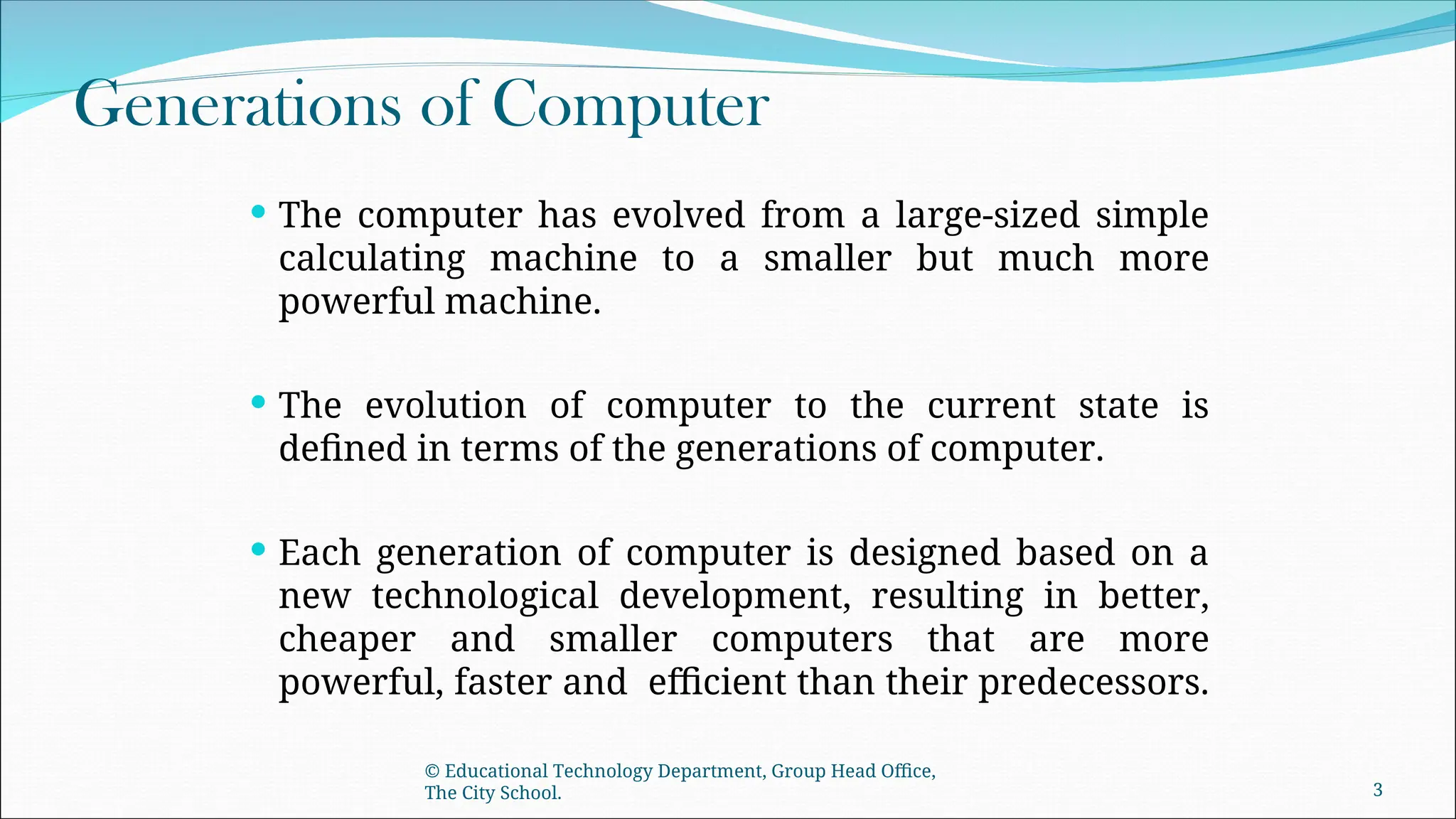 Generations of Computer

• The computer has evolved from a large-sized simple calculating machine to a smaller but much more powerful machine.

• The evolution of computer to the current state is defined in terms of the generations of computer.

• Each generation of computer is designed based on a new technological development, resulting in better, cheaper and smaller computers that are more powerful, faster and  efficient than their predecessors.

© Educational Technology Department, Group Head Office, The City School.

3